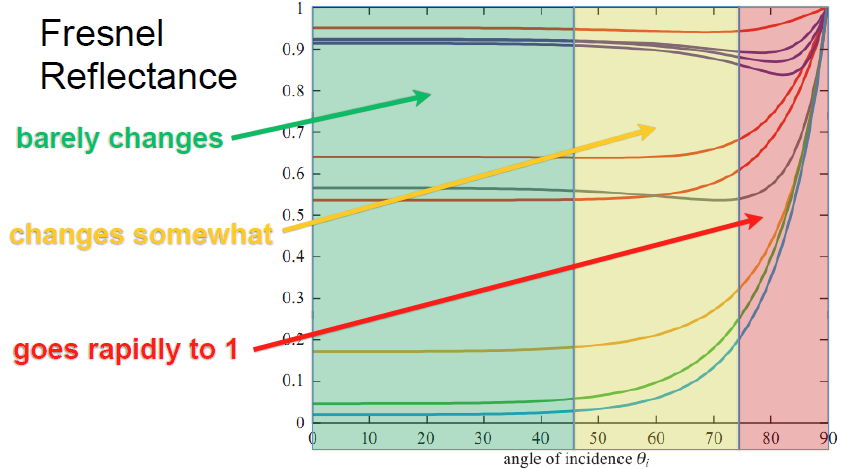 Fresnel Reflectance

barely changes

changes somewhat

goes rapidly to 1

1
0.9
0.8
0.7
0.6
0.5
0.4
0.3
0.2
0.1
0

0 10 20 30 40 50 60 70 80 90

angle of incidence $\theta_i$